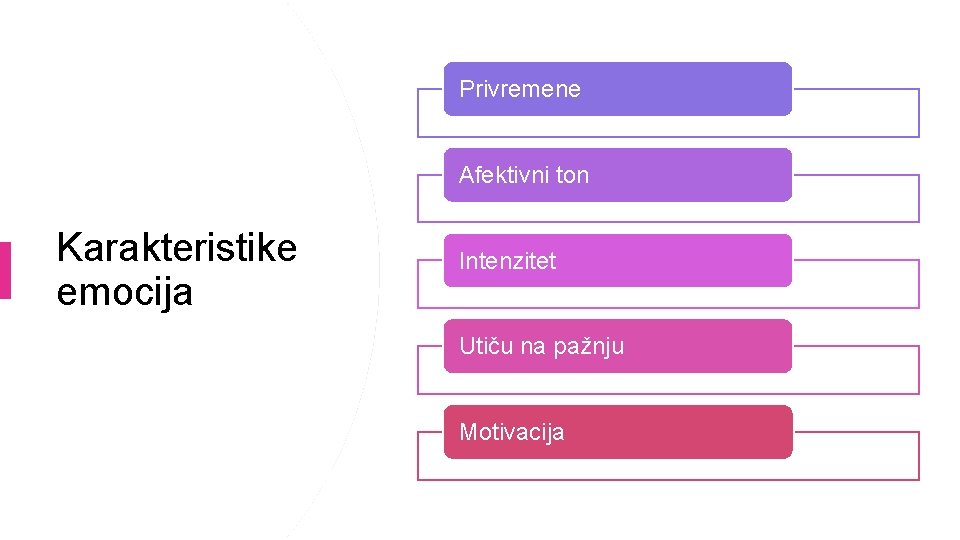 Karakteristike emocija

Privremene

Afektivni ton

Intenzitet

Utiču na pažnju

Motivacija